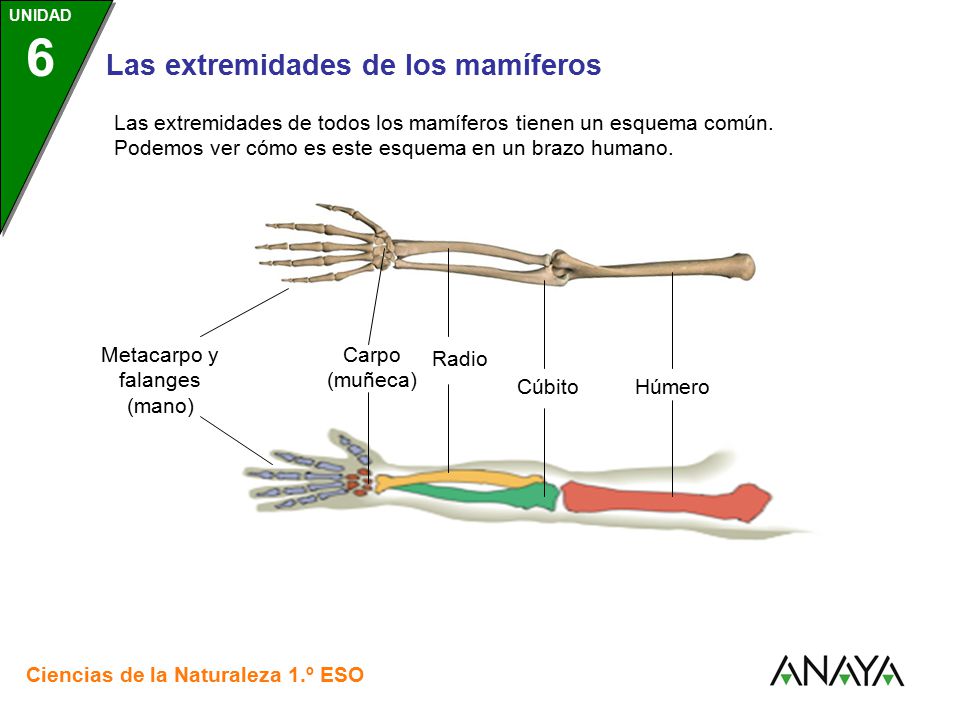 UNIDAD
6

Las extremidades de los mamíferos

Las extremidades de todos los mamíferos tienen un esquema común. Podemos ver cómo es este esquema en un brazo humano.

Metacarpo y falanges (mano)

Carpo (muñeca)

Radio

Cúbito

Húmero

Ciencias de la Naturaleza 1.º ESO

ANAYA